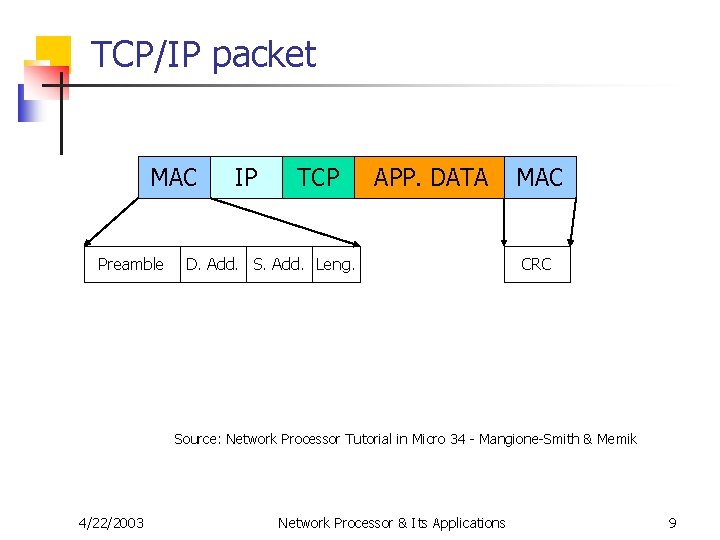 TCP/IP packet

MAC IP TCP APP. DATA MAC

Preamble D. Add. S. Add. Leng.

CRC

Source: Network Processor Tutorial in Micro 34 - Mangione-Smith & Memik

4/22/2003 Network Processor & Its Applications 9